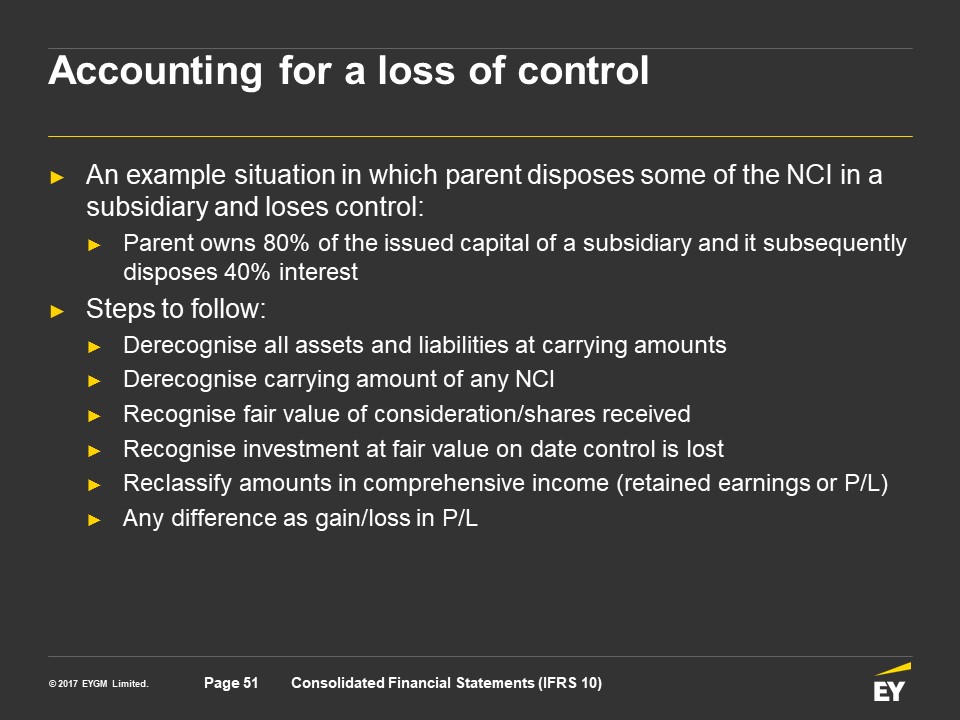 Accounting for a loss of control

► An example situation in which parent disposes some of the NCI in a subsidiary and loses control:
► Parent owns 80% of the issued capital of a subsidiary and it subsequently disposes 40% interest
► Steps to follow:
► Derecognise all assets and liabilities at carrying amounts
► Derecognise carrying amount of any NCI
► Recognise fair value of consideration/shares received
► Recognise investment at fair value on date control is lost
► Reclassify amounts in comprehensive income (retained earnings or P/L)
► Any difference as gain/loss in P/L

© 2017 EYGM Limited. Page 51 Consolidated Financial Statements (IFRS 10)

EY